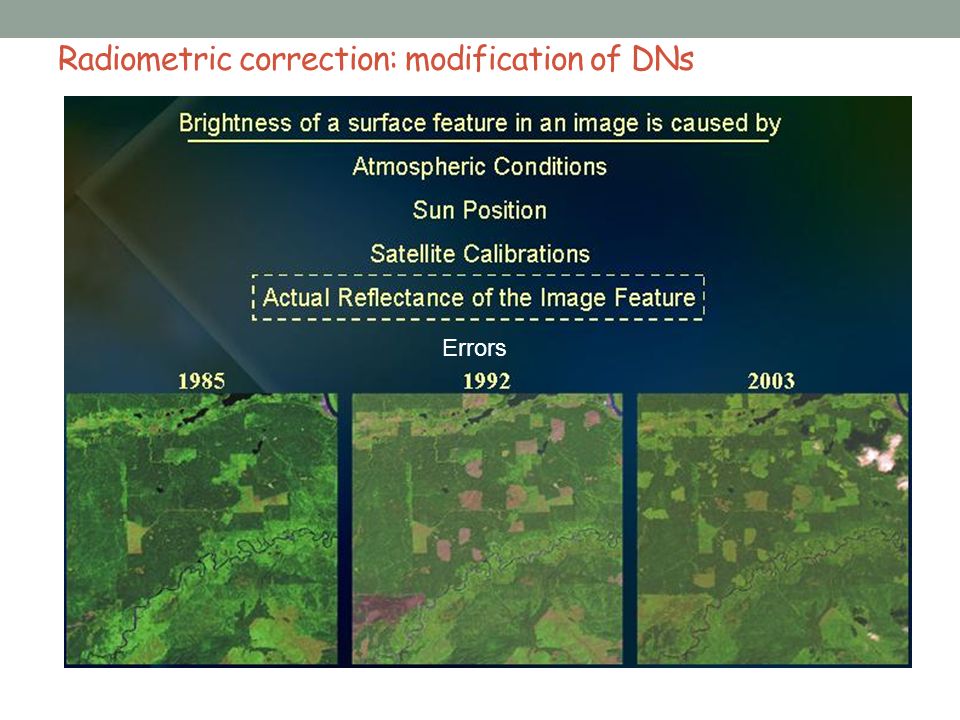 Radiometric correction: modification of DNs

Brightness of a surface feature in an image is caused by

Atmospheric Conditions

Sun Position

Satellite Calibrations

Actual Reflectance of the Image Feature

Errors

1985

1992

2003